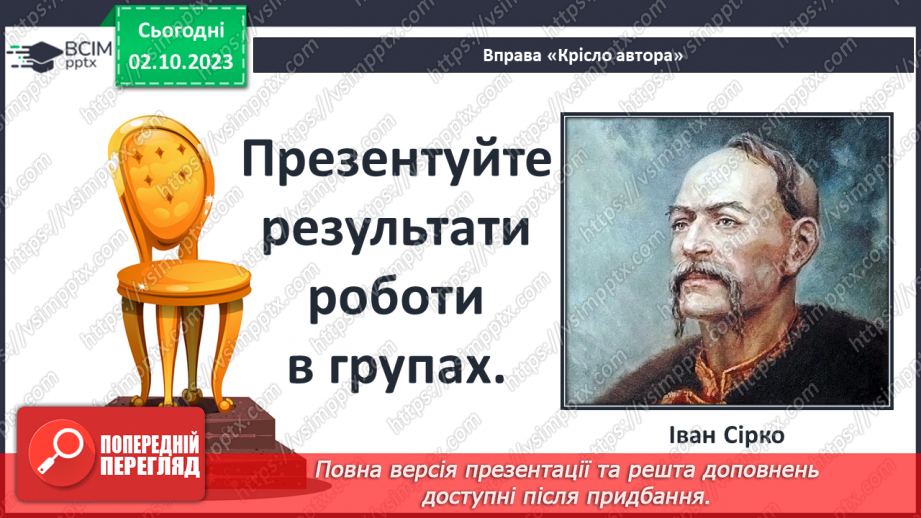 ВСІМ pptx

Сьогодні 02.10.2023

Вправа «Крісло автора»

Презентуйте результати роботи в групах.

Іван Сірко

ПОПЕРЕДНІЙ ПЕРЕГЛЯД

Повна версія презентації та решта доповнень доступні після придбання.

https://vsimpptx.com